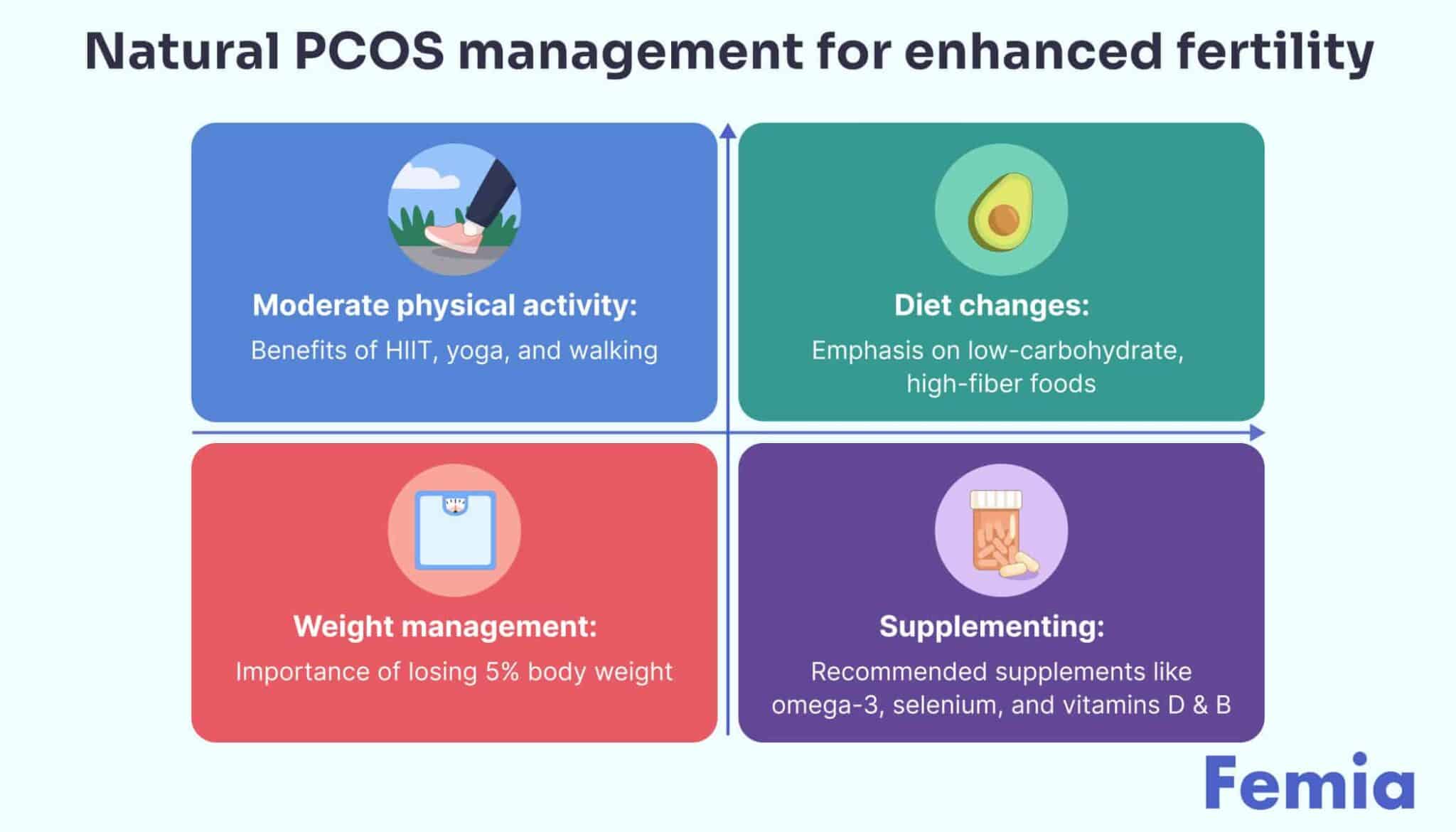 Natural PCOS management for enhanced fertility

Moderate physical activity:
Benefits of HIIT, yoga, and walking

Diet changes:
Emphasis on low-carbohydrate, high-fiber foods

Weight management:
Importance of losing 5% body weight

Supplementing:
Recommended supplements like omega-3, selenium, and vitamins D & B

Femia